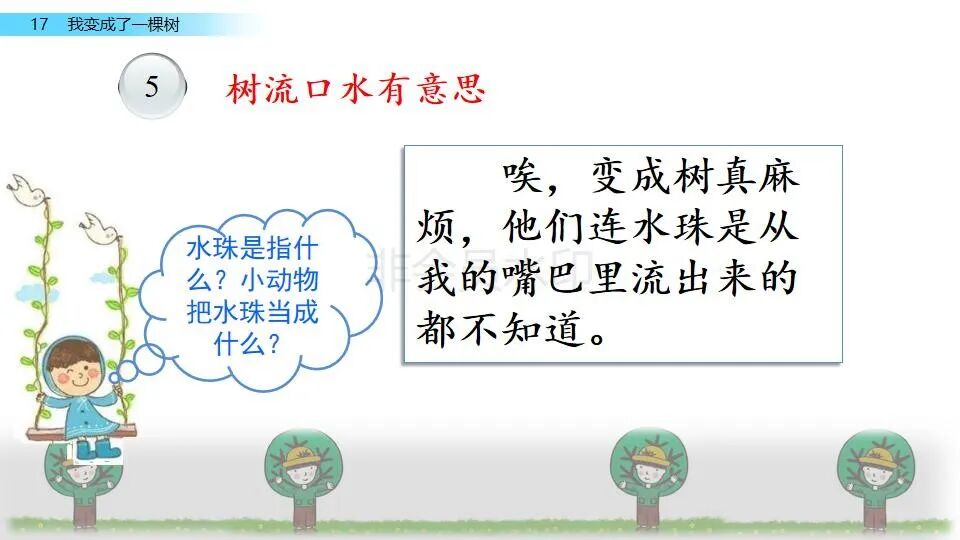 17 我变成了一棵树

5 树流口水有意思

水珠是指什么？小动物把水珠当成什么？

唉，变成树真麻烦，他们连水珠是从我的嘴巴里流出来的都不知道。